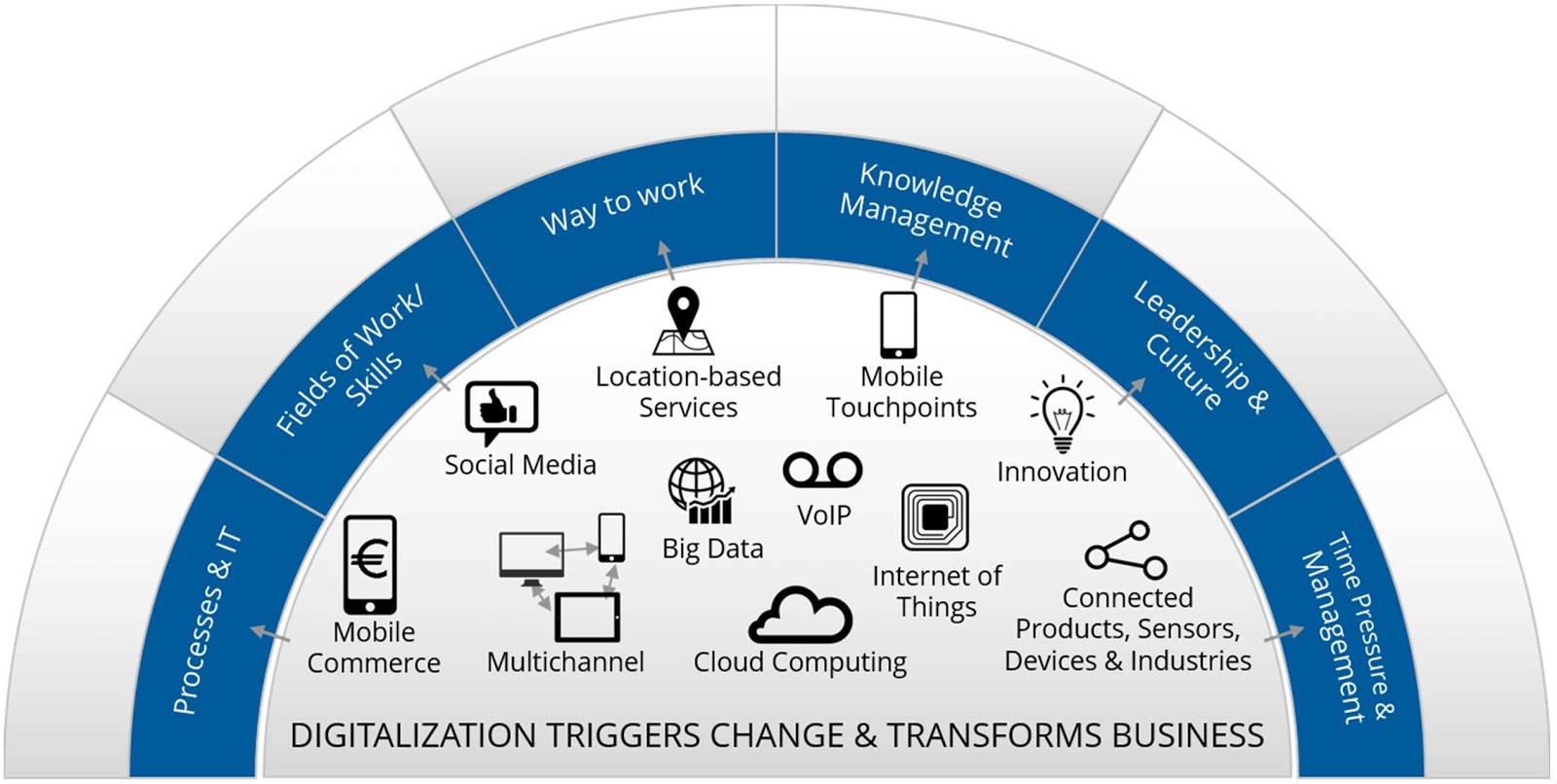 Processes & IT

Fields of Work/ Skills

Way to work

Knowledge Management

Leadership & Culture

Time Pressure & Management

Location-based Services

Mobile Touchpoints

Social Media

Innovation

Big Data

VoIP

Internet of Things

Mobile Commerce

Multichannel

Cloud Computing

Connected Products, Sensors, Devices & Industries

DIGITALIZATION TRIGGERS CHANGE & TRANSFORMS BUSINESS